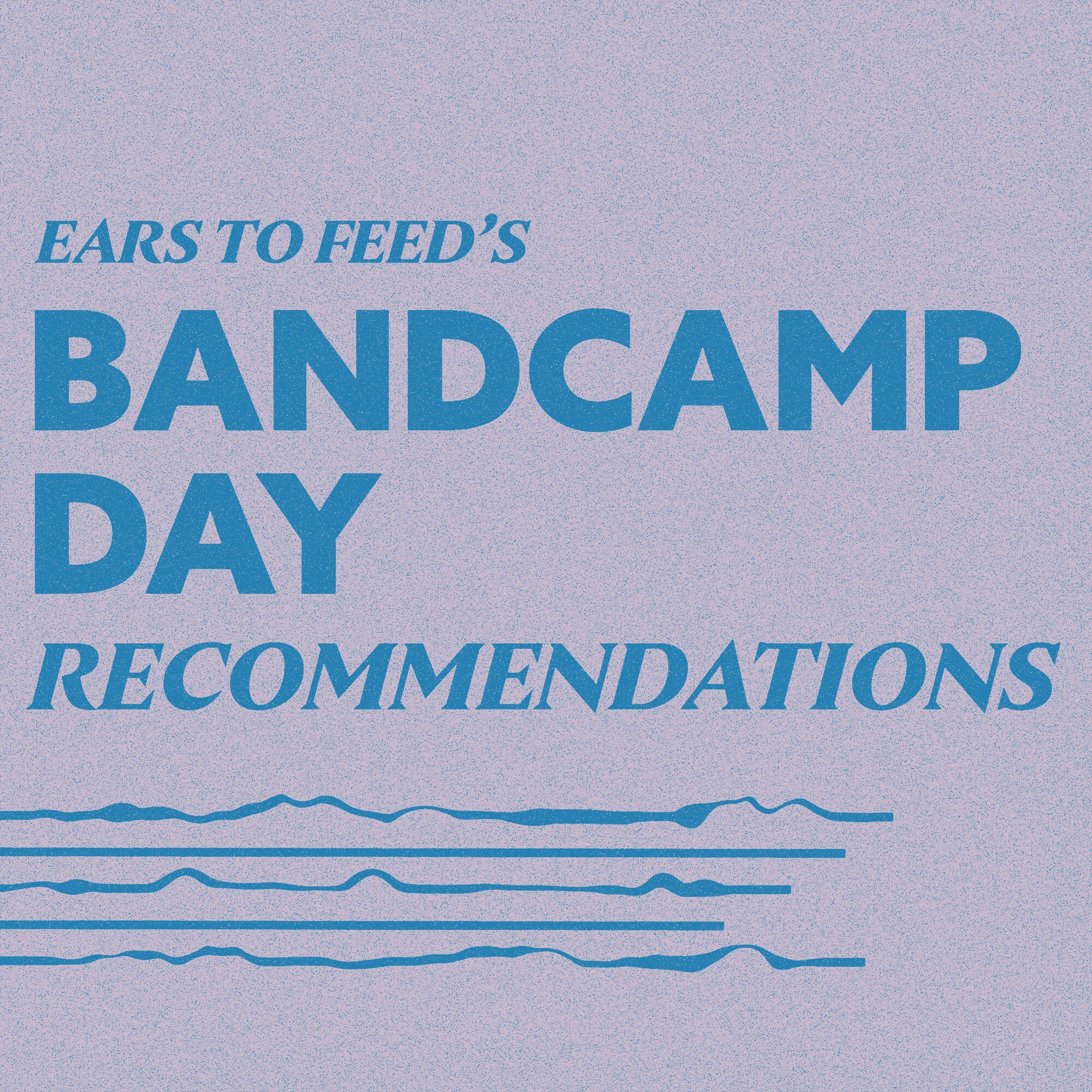 EARS TO FEED'S
BANDCAMP
DAY
RECOMMENDATIONS